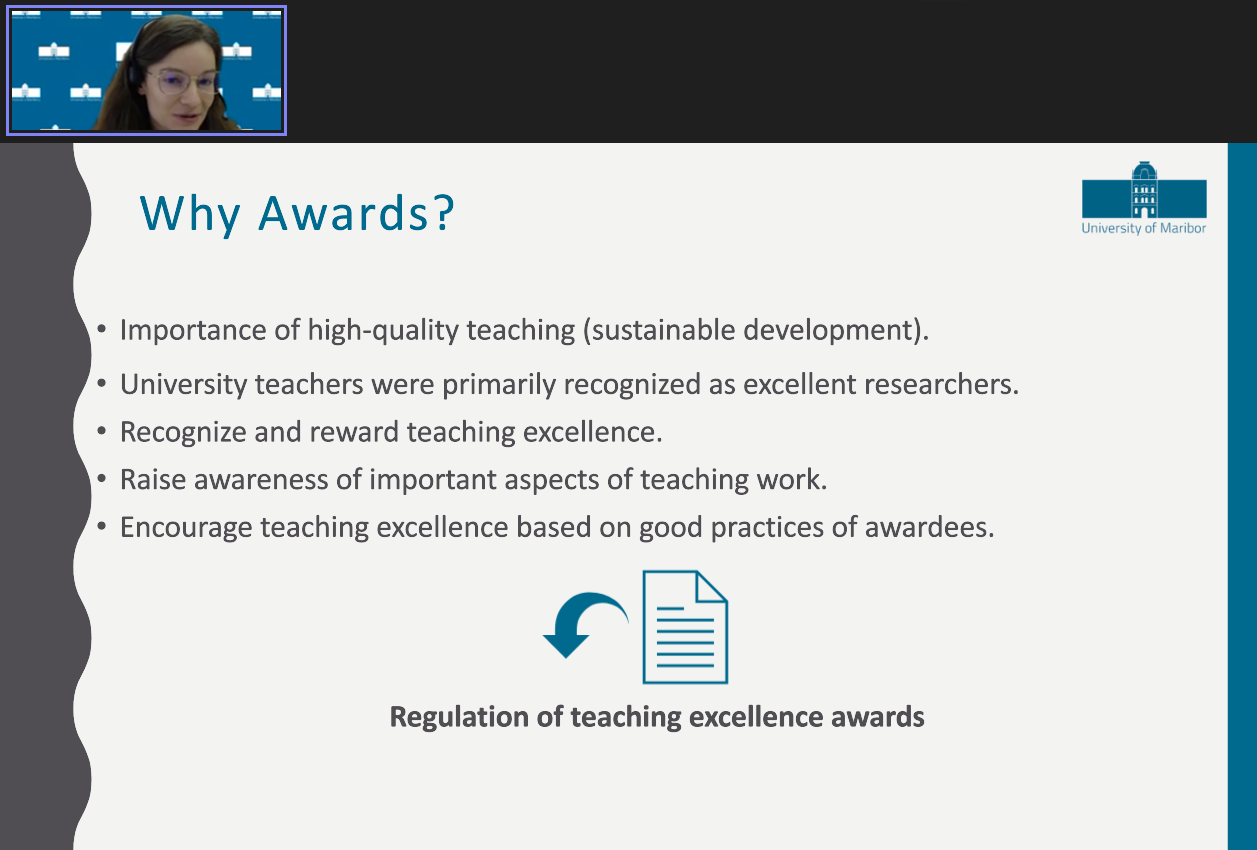 Why Awards?

University of Maribor

• Importance of high-quality teaching (sustainable development).
• University teachers were primarily recognized as excellent researchers.
• Recognize and reward teaching excellence.
• Raise awareness of important aspects of teaching work.
• Encourage teaching excellence based on good practices of awardees.

Regulation of teaching excellence awards